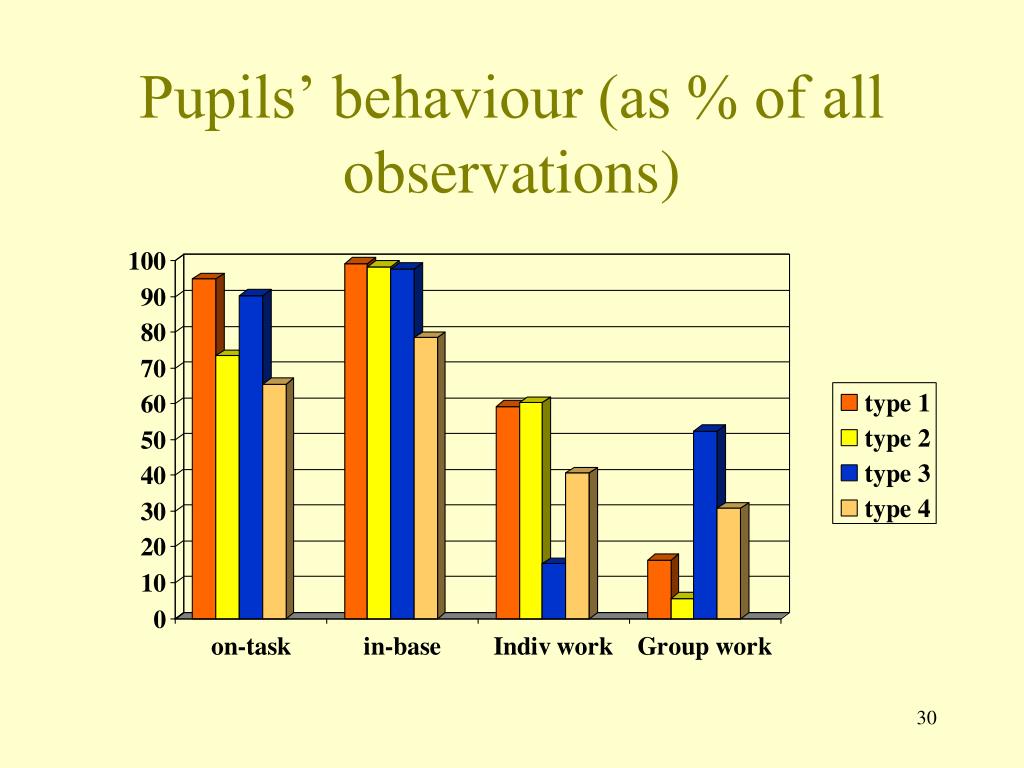 Pupils’ behaviour (as % of all observations)

100
90
80
70
60
50
40
30
20
10
0

on-task
in-base
Indiv work
Group work

type 1
type 2
type 3
type 4

30